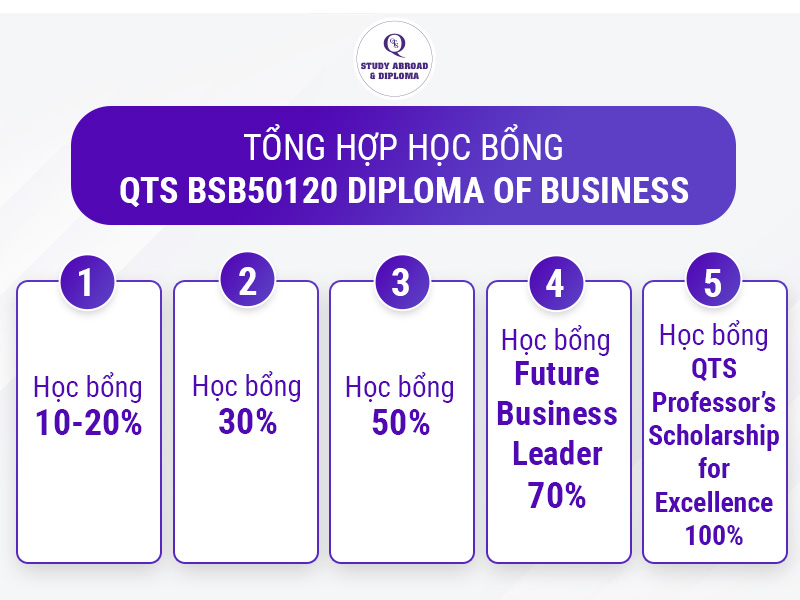 QTS
STUDY ABROAD & DIPLOMA

TỔNG HỢP HỌC BỔNG
QTS BSB50120 DIPLOMA OF BUSINESS

1
Học bổng 10-20%

2
Học bổng 30%

3
Học bổng 50%

4
Học bổng Future Business Leader 70%

5
Học bổng QTS Professor's Scholarship for Excellence 100%